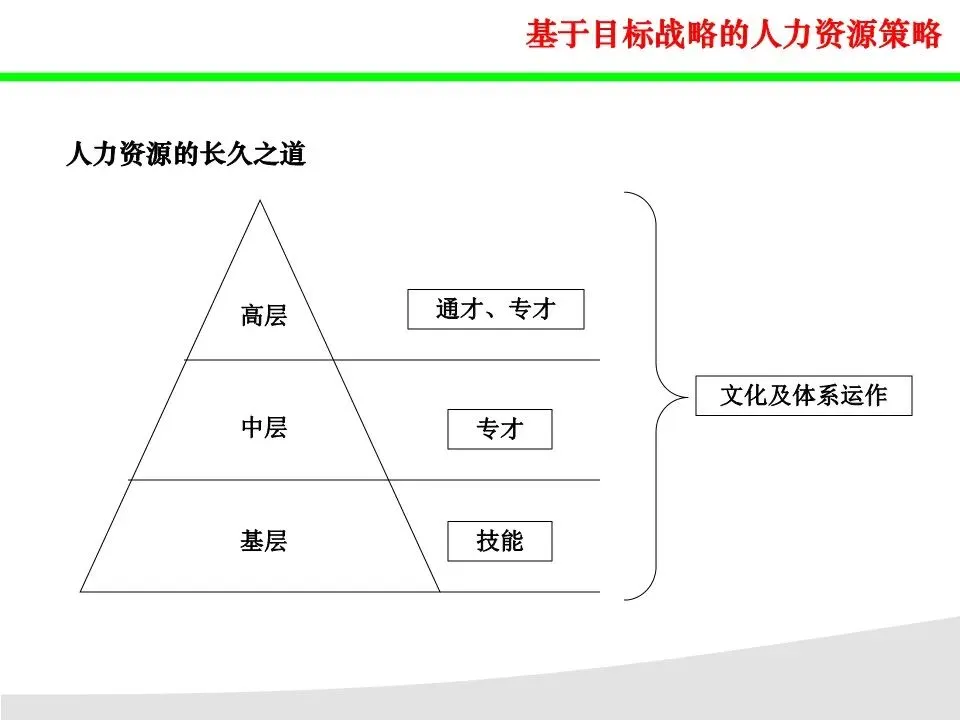 基于目标战略的人力资源策略

人力资源的长久之道

高层

通才、专才

中层

专才

基层

技能

文化及体系运作